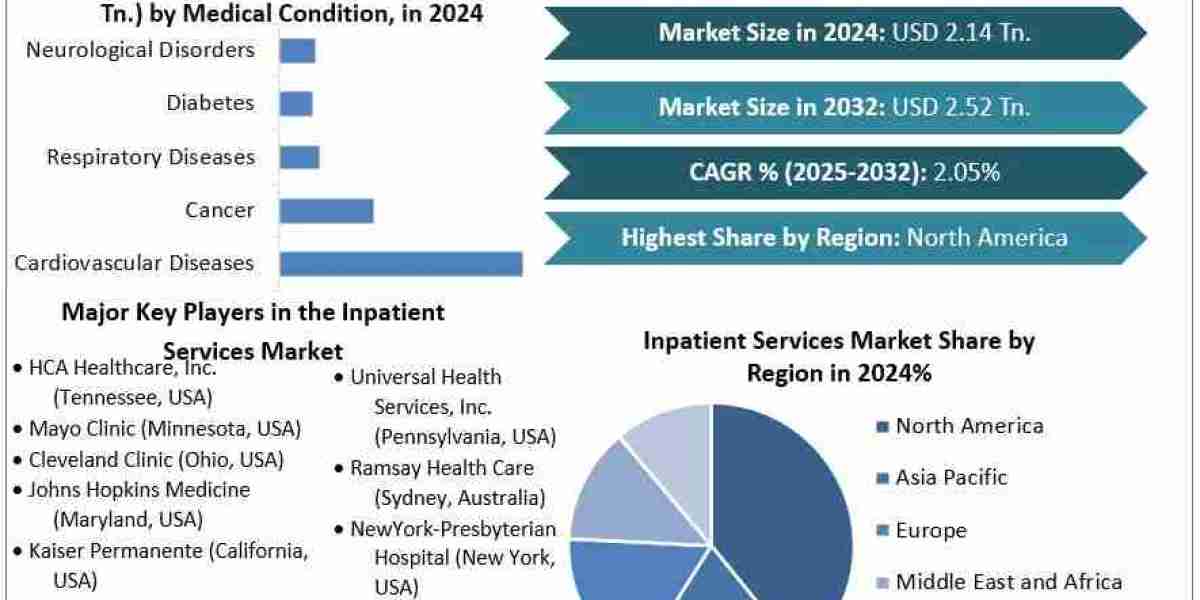 Tn.) by Medical Condition, in 2024

Neurological Disorders

Diabetes

Respiratory Diseases

Cancer

Cardiovascular Diseases

Market Size in 2024: USD 2.14 Tn.

Market Size in 2032: USD 2.52 Tn.

CAGR % (2025-2032): 2.05%

Highest Share by Region: North America

Major Key Players in the Inpatient Services Market

• HCA Healthcare, Inc. (Tennessee, USA)
• Mayo Clinic (Minnesota, USA)
• Cleveland Clinic (Ohio, USA)
• Johns Hopkins Medicine (Maryland, USA)
• Kaiser Permanente (California, USA)

• Universal Health Services, Inc. (Pennsylvania, USA)
• Ramsay Health Care (Sydney, Australia)
• NewYork-Presbyterian Hospital (New York, USA)

Inpatient Services Market Share by Region in 2024%

North America

Asia Pacific

Europe

Middle East and Africa